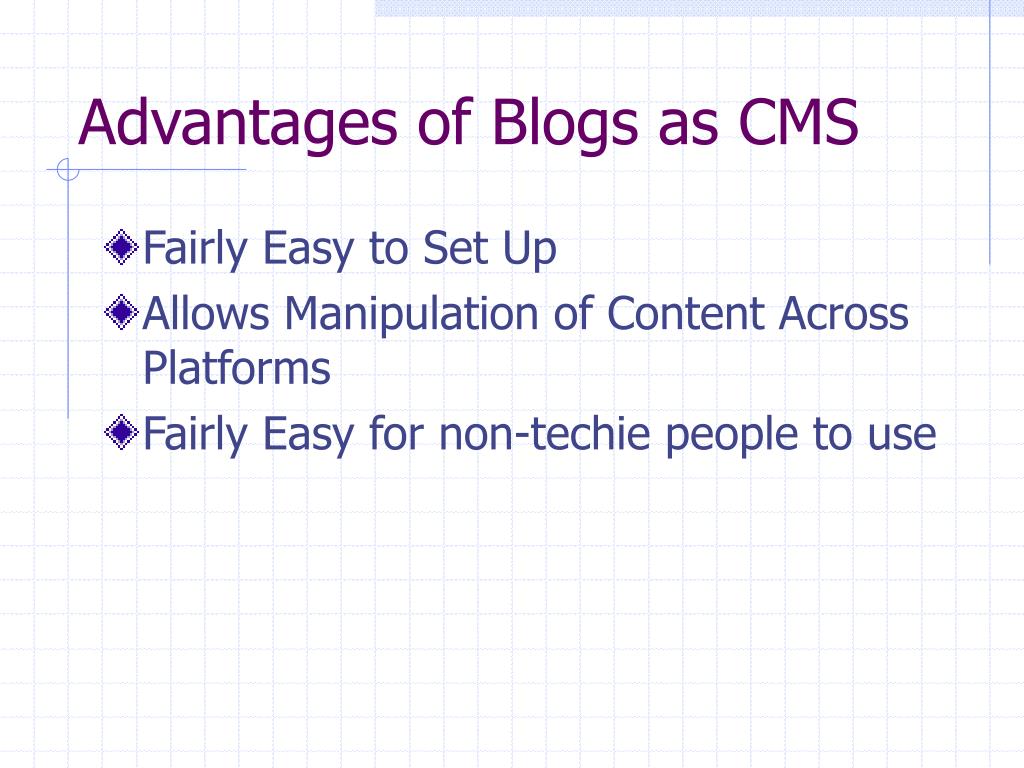 Advantages of Blogs as CMS

Fairly Easy to Set Up

Allows Manipulation of Content Across Platforms

Fairly Easy for non-techie people to use